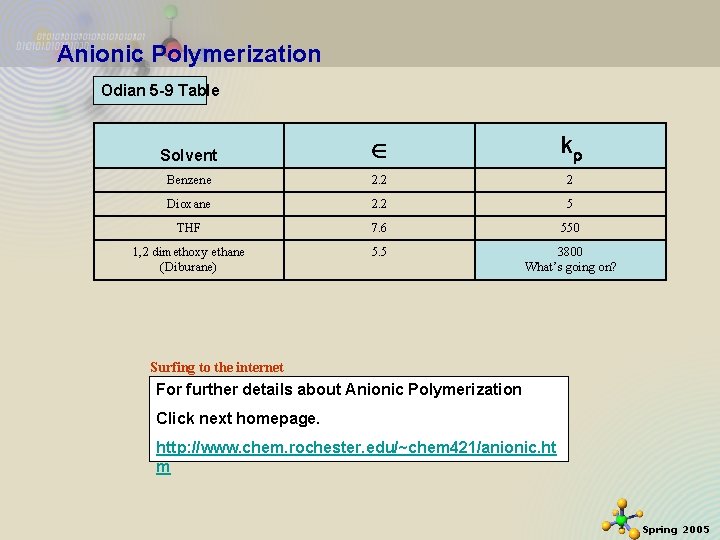 Anionic Polymerization

Odian 5-9 Table

| Solvent | $\in$ | $k_p$ |
|---|---|---|
| Benzene | 2.2 | 2 |
| Dioxane | 2.2 | 5 |
| THF | 7.6 | 550 |
| 1,2 dimethoxy ethane (Diburane) | 5.5 | 3800 What's going on? |

Surfing to the internet

For further details about Anionic Polymerization

Click next homepage.

http://www.chem.rochester.edu/~chem421/anionic.htm

Spring 2005